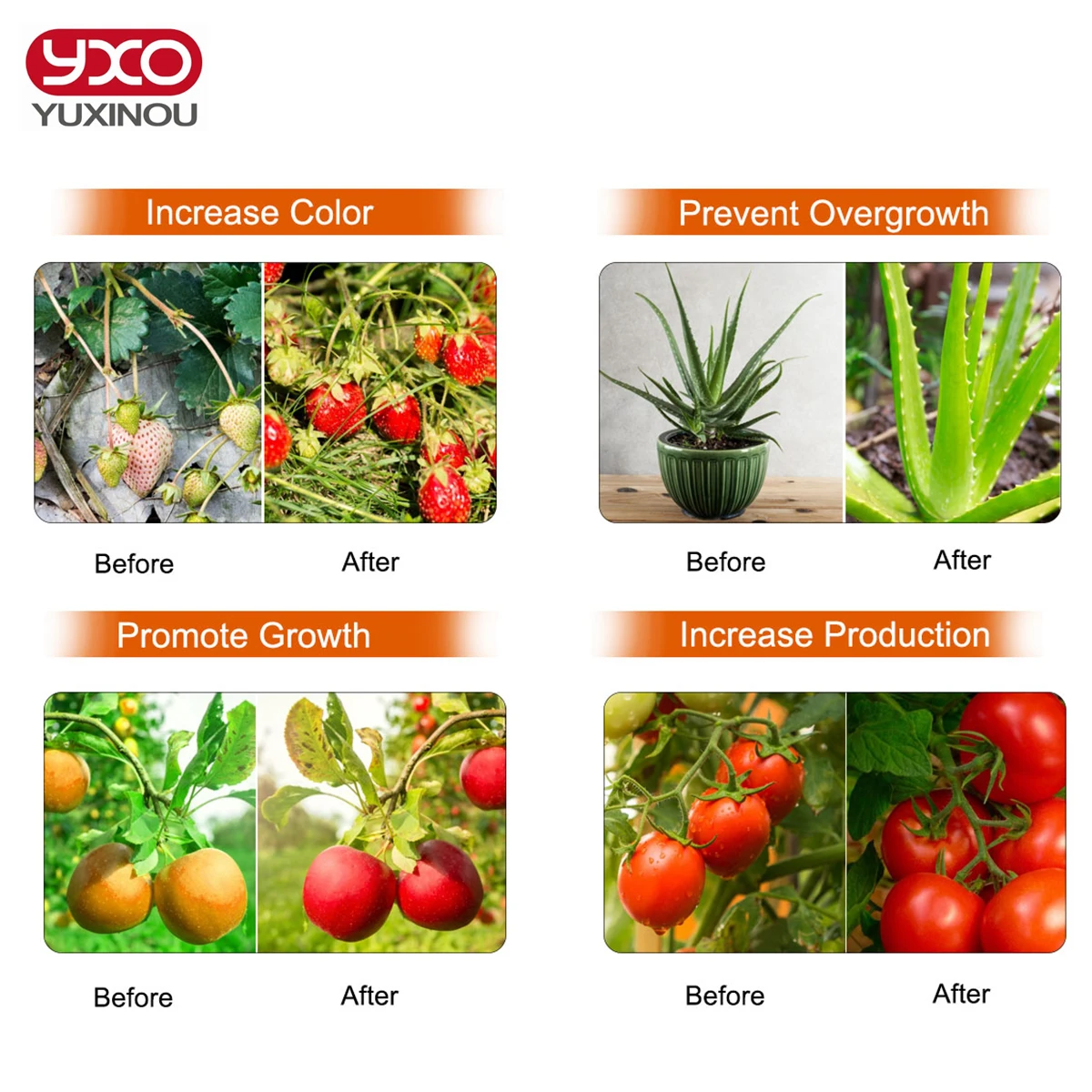 YXO
YUXINOU

Increase Color

Before
After

Prevent Overgrowth

Before
After

Promote Growth

Before
After

Increase Production

Before
After